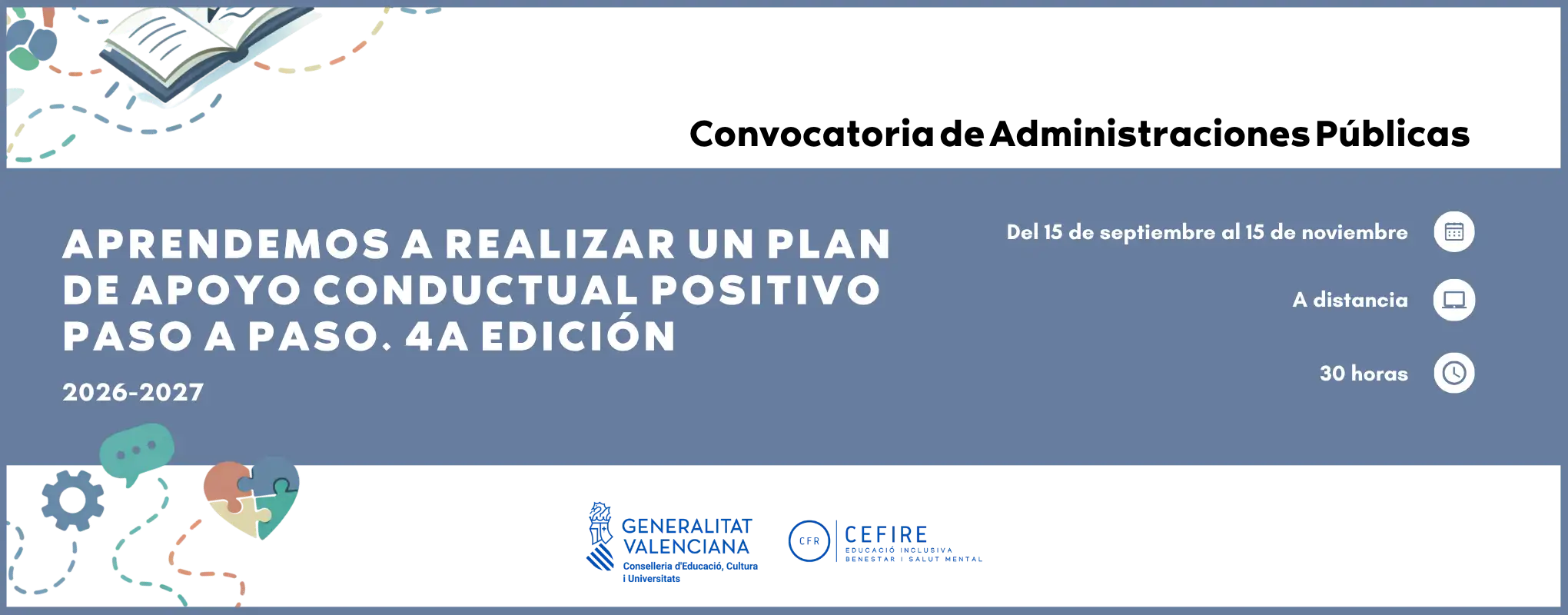 Convocatoria de Administraciones Públicas

APRENDEMOS A REALIZAR UN PLAN DE APOYO CONDUCTUAL POSITIVO PASO A PASO. 4A EDICIÓN

2026-2027

Del 15 de septiembre al 15 de noviembre

A distancia

30 horas

GENERALITAT VALENCIANA
Conselleria d'Educació, Cultura i Universitats

CFR
CEFIRE
EDUCACIÓ INCLUSIVA
BENESTAR I SALUT MENTAL